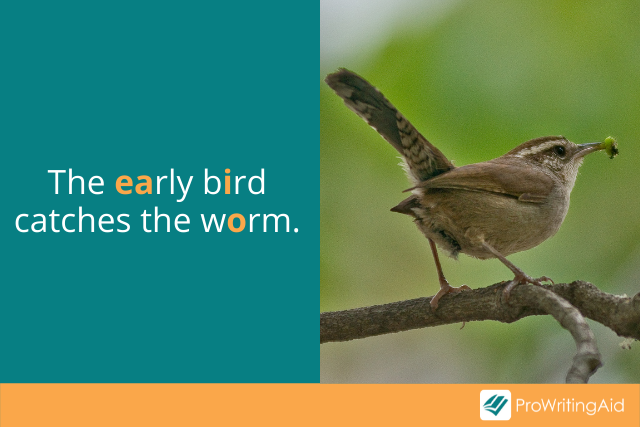 The early bird catches the worm.

ProWritingAid